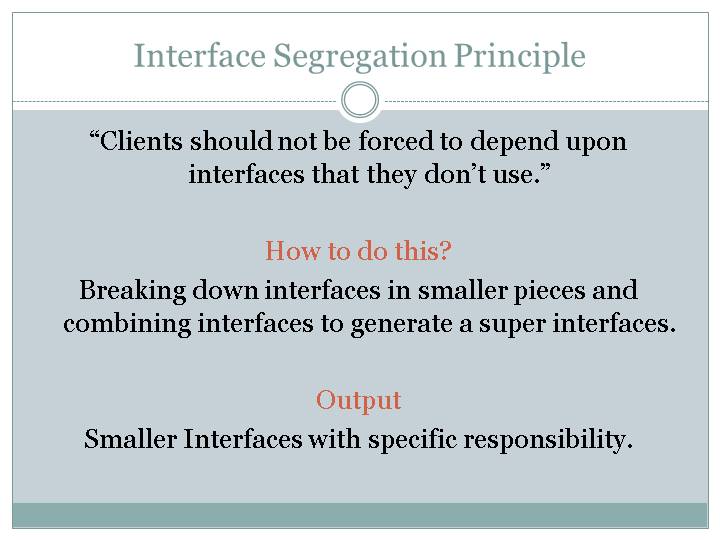 Interface Segregation Principle

“Clients should not be forced to depend upon interfaces that they don’t use.”

How to do this?

Breaking down interfaces in smaller pieces and combining interfaces to generate a super interfaces.

Output

Smaller Interfaces with specific responsibility.